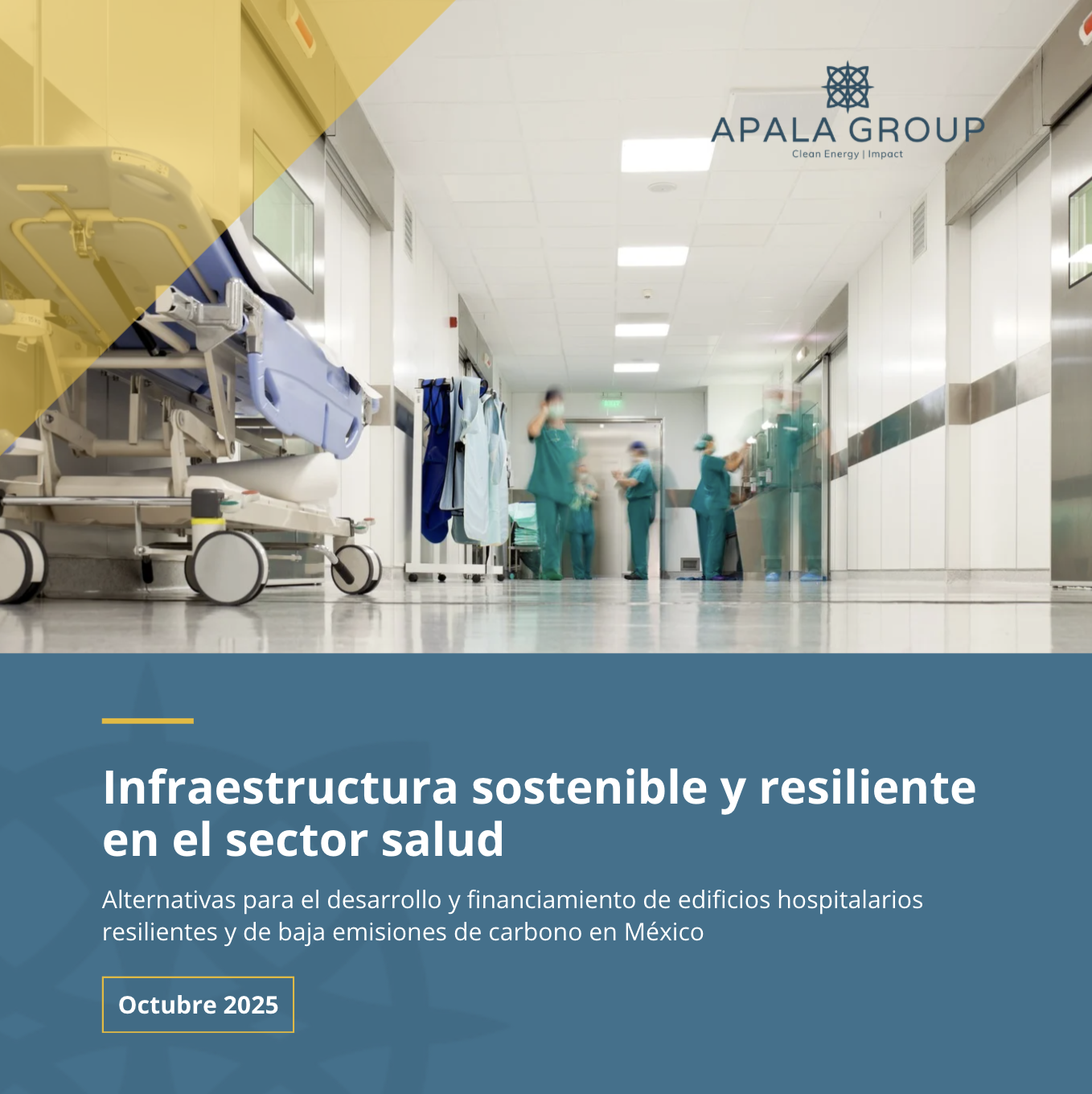 APALA GROUP
Clean Energy | Impact

Infraestructura sostenible y resiliente en el sector salud

Alternativas para el desarrollo y financiamiento de edificios hospitalarios resilientes y de baja emisiones de carbono en México

Octubre 2025